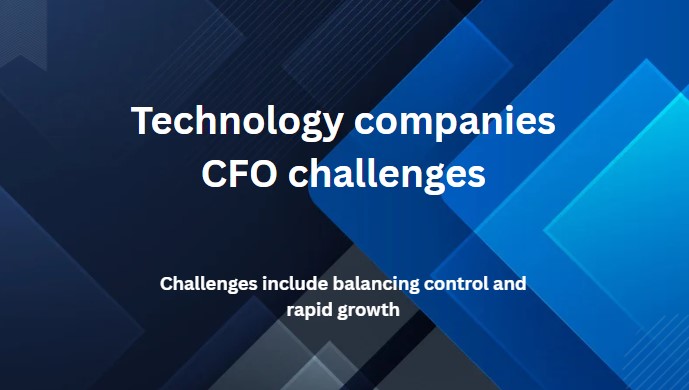 Technology companies CFO challenges

Challenges include balancing control and rapid growth